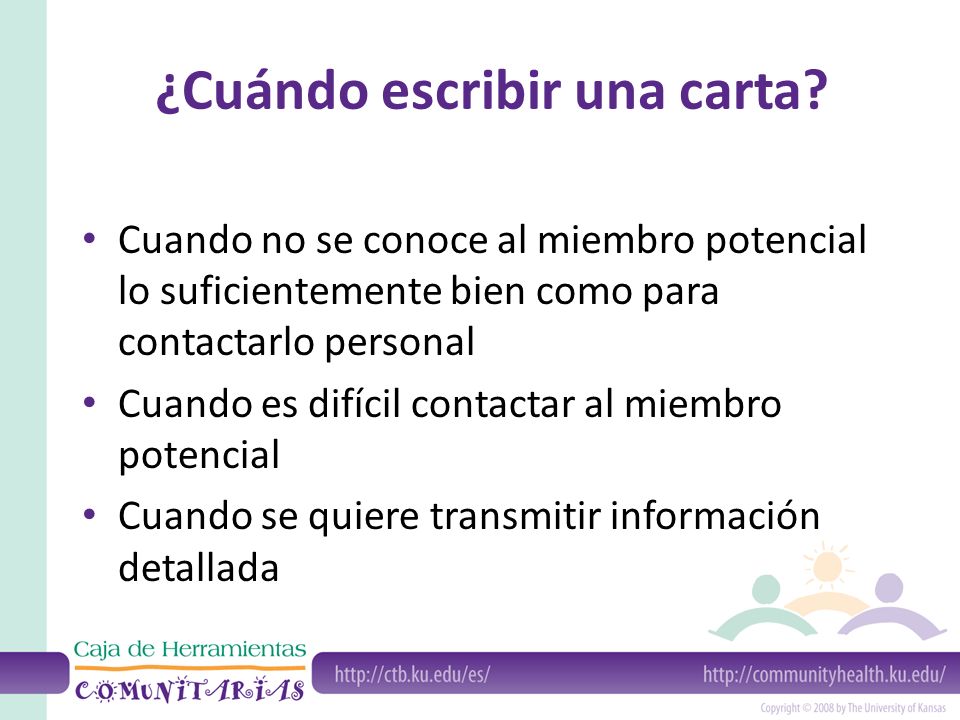 ¿Cuándo escribir una carta?

• Cuando no se conoce al miembro potencial lo suficientemente bien como para contactarlo personal
• Cuando es difícil contactar al miembro potencial
• Cuando se quiere transmitir información detallada

Caja de Herramientas
COMUNITARIAS

http://ctb.ku.edu/es/

http://communityhealth.ku.edu/

Copyright © 2008 by The University of Kansas